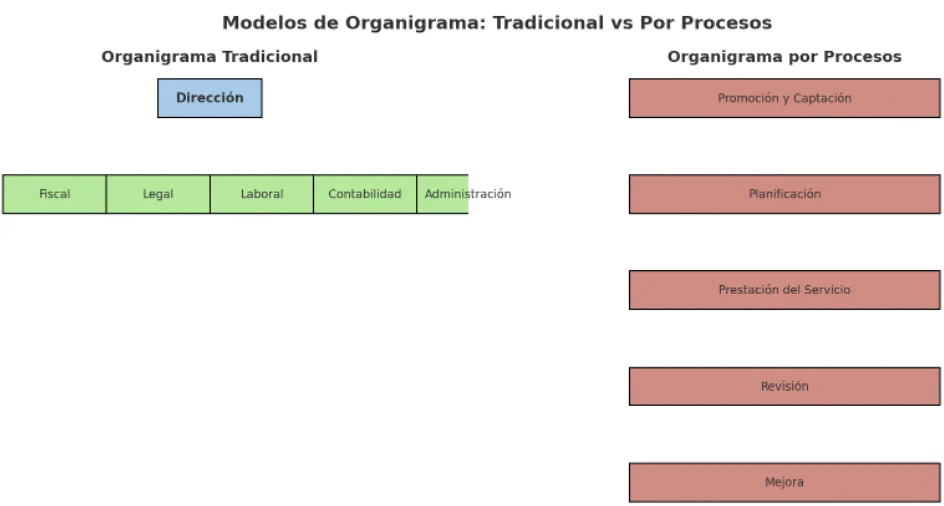 Modelos de Organigrama: Tradicional vs Por Procesos

Organigrama Tradicional

Dirección

Fiscal

Legal

Laboral

Contabilidad

Administración

Organigrama por Procesos

Promoción y Captación

Planificación

Prestación del Servicio

Revisión

Mejora